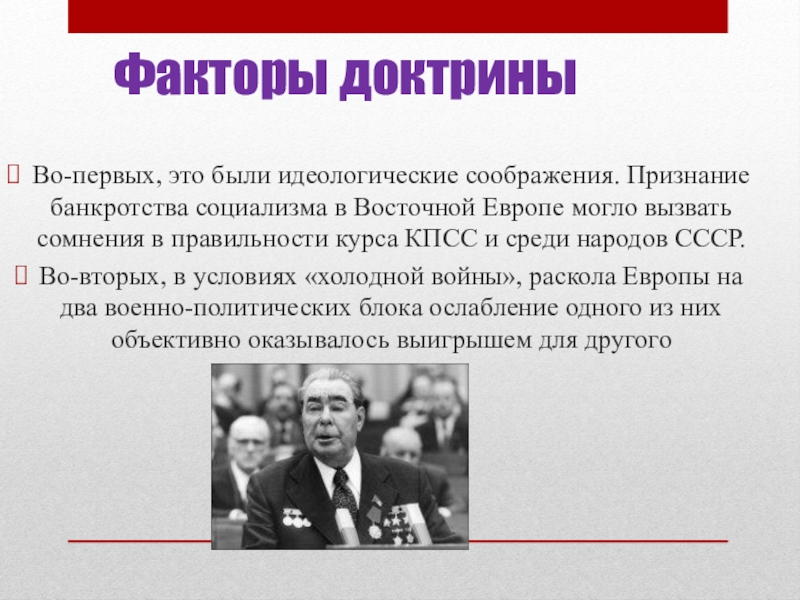 Факторы доктрины

Во-первых, это были идеологические соображения. Признание банкротства социализма в Восточной Европе могло вызвать сомнения в правильности курса КПСС и среди народов СССР.

Во-вторых, в условиях «холодной войны», раскола Европы на два военно-политических блока ослабление одного из них объективно оказывалось выигрышем для другого